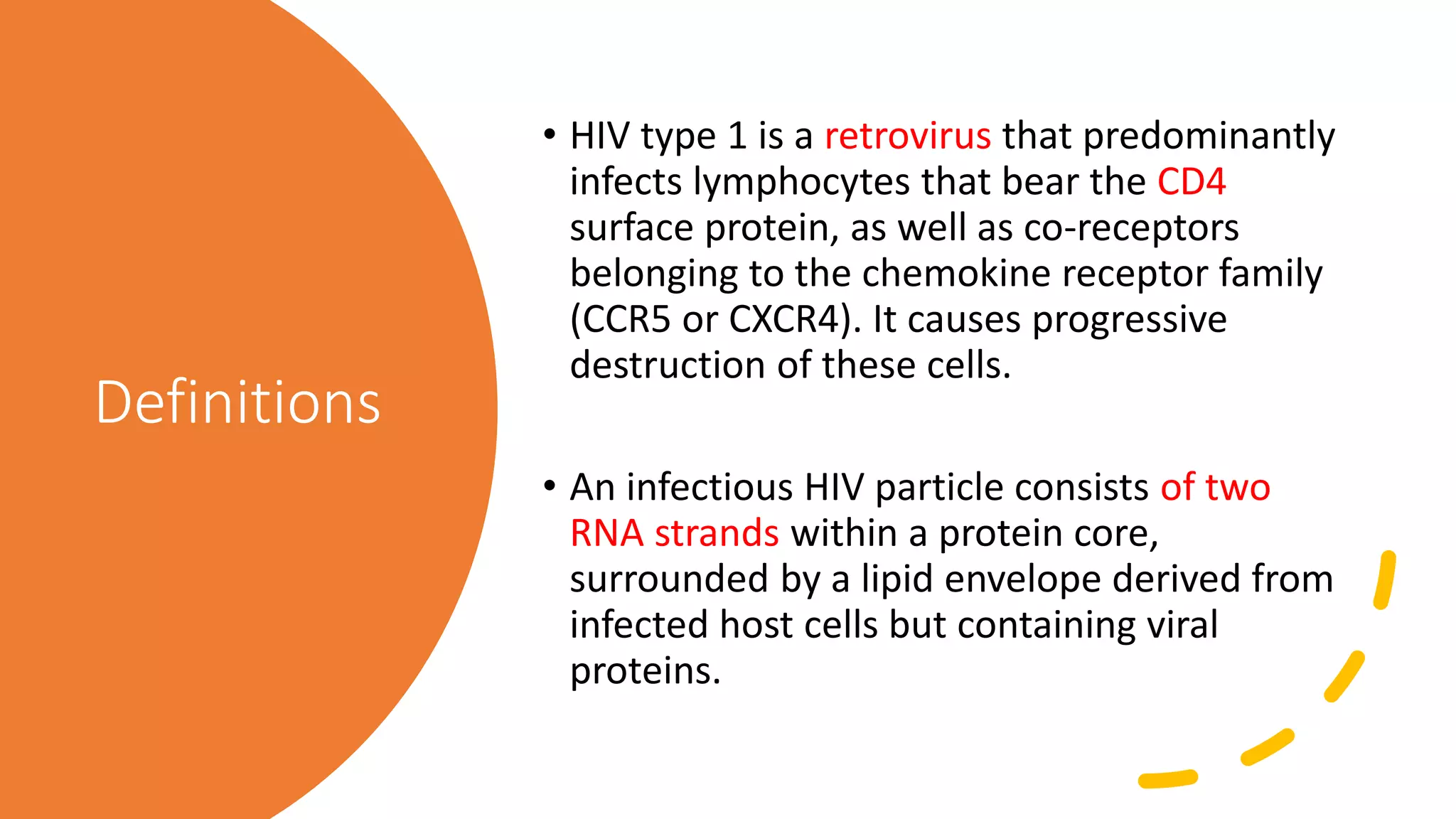 Definitions

• HIV type 1 is a retrovirus that predominantly infects lymphocytes that bear the CD4 surface protein, as well as co-receptors belonging to the chemokine receptor family (CCR5 or CXCR4). It causes progressive destruction of these cells.

• An infectious HIV particle consists of two RNA strands within a protein core, surrounded by a lipid envelope derived from infected host cells but containing viral proteins.